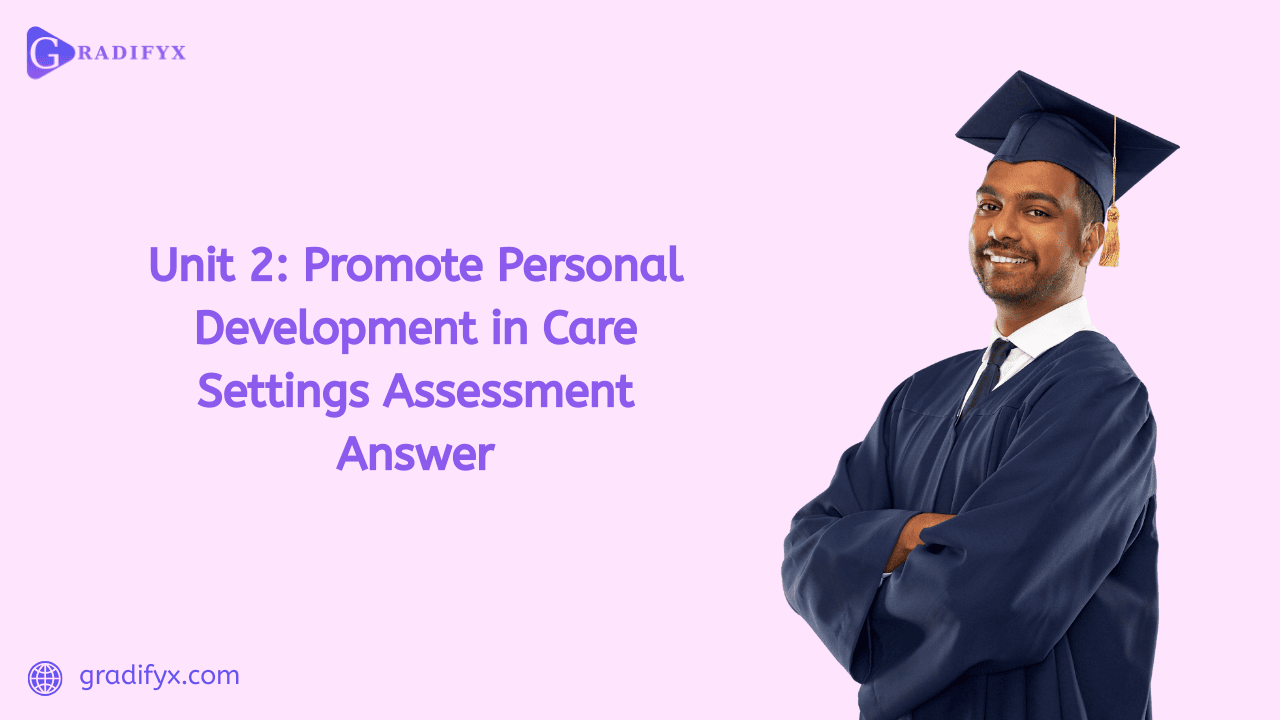 GRADIFYX

Unit 2: Promote Personal Development in Care Settings Assessment Answer

gradifyx.com